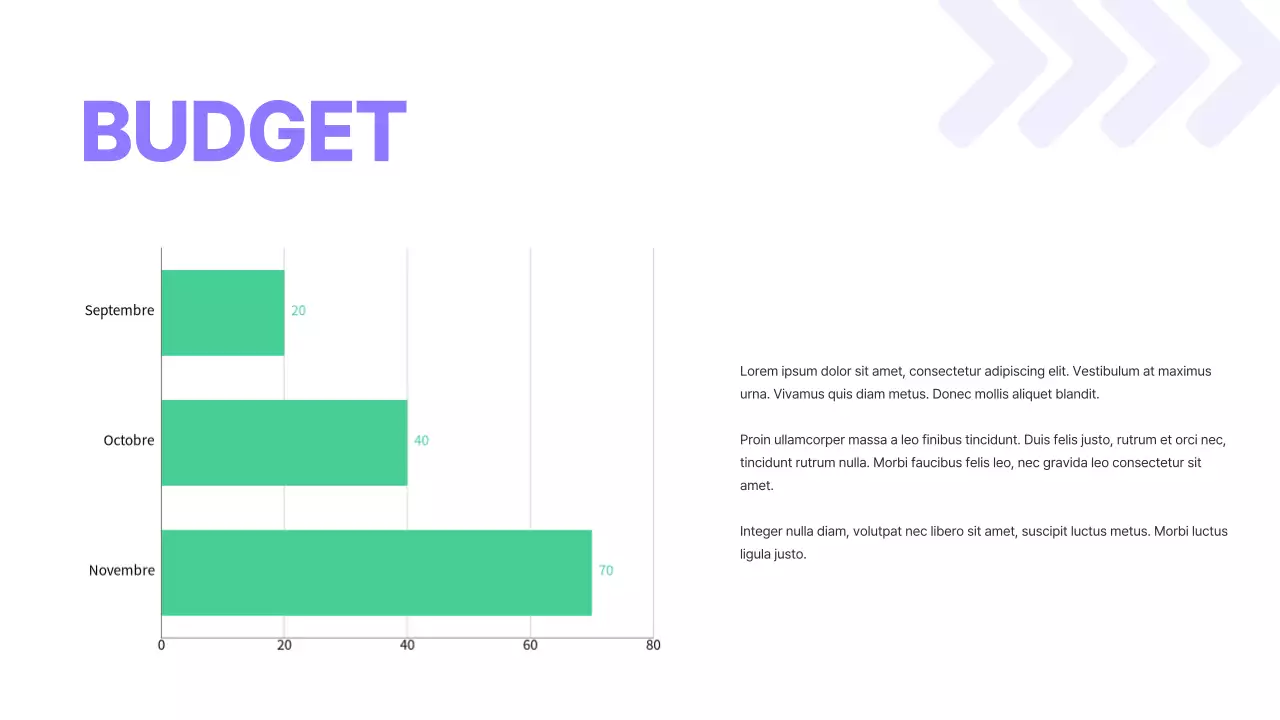 BUDGET

Septembre
20
Octobre
40
Novembre
70
0
20
40
60
80

Lorem ipsum dolor sit amet, consectetur adipiscing elit. Vestibulum at maximus urna. Vivamus quis diam metus. Donec mollis aliquet blandit.

Proin ullamcorper massa a leo finibus tincidunt. Duis felis justo, rutrum et orci nec, tincidunt rutrum nulla. Morbi faucibus felis leo, nec gravida leo consectetur sit amet.

Integer nulla diam, volutpat nec libero sit amet, suscipit luctus metus. Morbi luctus ligula justo.